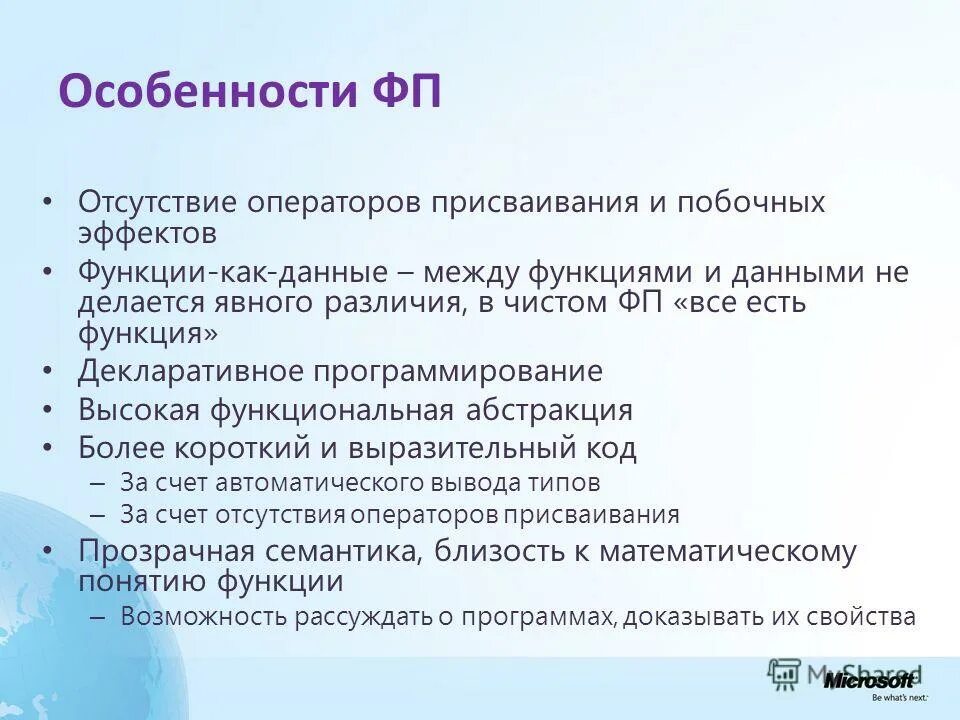 Особенности ФП

• Отсутствие операторов присваивания и побочных эффектов
• Функции-как-данные – между функциями и данными не делается явного различия, в чистом ФП «все есть функция»
• Декларативное программирование
• Высокая функциональная абстракция
• Более короткий и выразительный код
– За счет автоматического вывода типов
– За счет отсутствия операторов присваивания
• Прозрачная семантика, близость к математическому понятию функции
– Возможность рассуждать о программах, доказывать их свойства

MyShared
Microsoft
Be what's next.